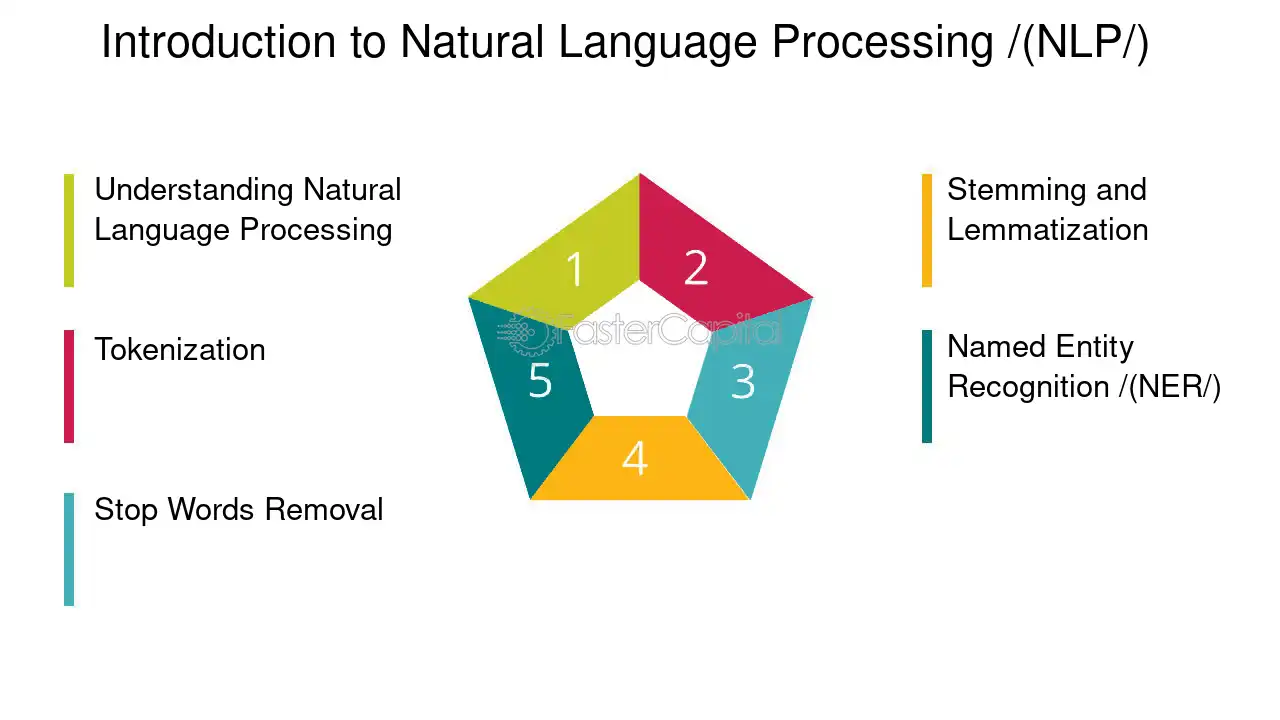 Introduction to Natural Language Processing /(NLP/)

Understanding Natural Language Processing

Tokenization

Stop Words Removal

1
2
3
4
5

FasterCapital

Stemming and Lemmatization

Named Entity Recognition /(NER/)